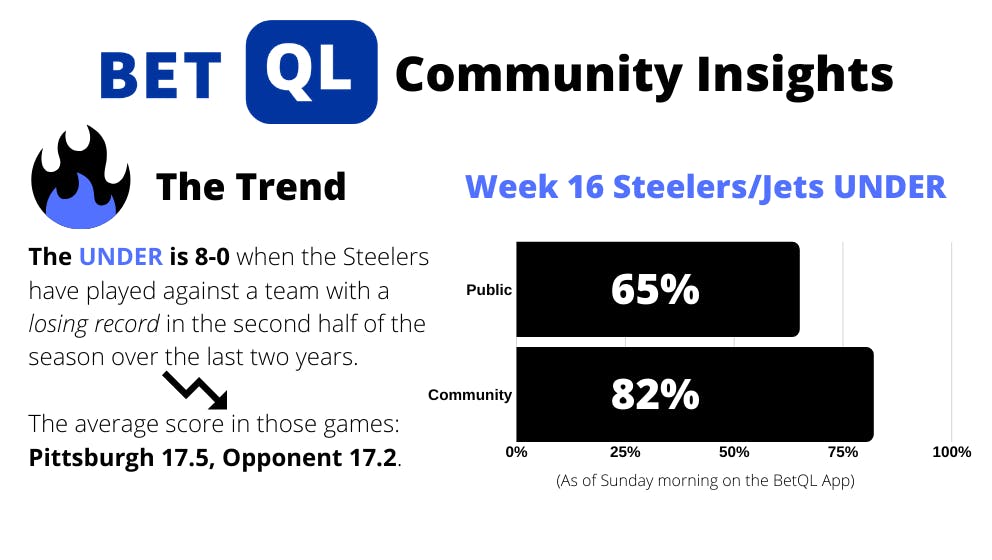 BET QL Community Insights

The Trend

The UNDER is 8-0 when the Steelers have played against a team with a losing record in the second half of the season over the last two years.

The average score in those games: Pittsburgh 17.5, Opponent 17.2.

Week 16 Steelers/Jets UNDER

Public 65%

Community 82%

0% 25% 50% 75% 100%

(As of Sunday morning on the BetQL App)